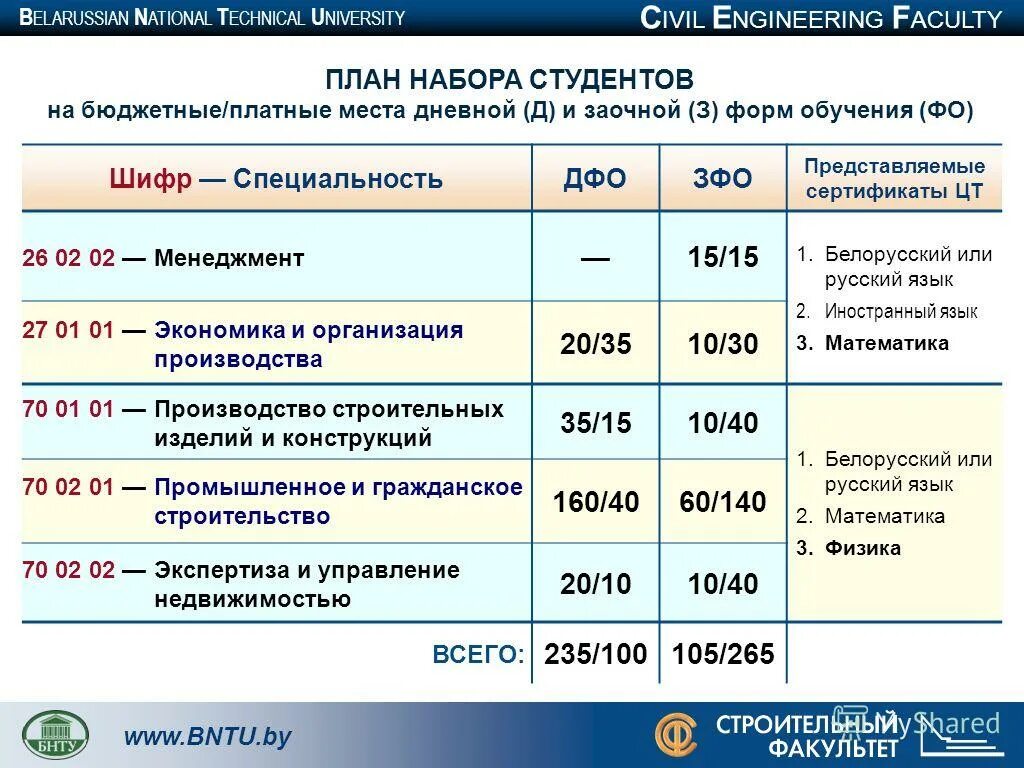 BELARUSSIAN NATIONAL TECHNICAL UNIVERSITY

CIVIL ENGINEERING FACULTY

ПЛАН НАБОРА СТУДЕНТОВ
на бюджетные/платные места дневной (Д) и заочной (З) форм обучения (ФО)

| Шифр — Специальность | ДФО | ЗФО | Представляемые сертификаты ЦТ |
|---|---|---|---|
| 26 02 02 — Менеджмент | — | 15/15 | 1. Белорусский или русский язык 2. Иностранный язык 3. Математика |
| 27 01 01 — Экономика и организация производства | 20/35 | 10/30 | |
| 70 01 01 — Производство строительных изделий и конструкций | 35/15 | 10/40 | 1. Белорусский или русский язык 2. Математика 3. Физика |
| 70 02 01 — Промышленное и гражданское строительство | 160/40 | 60/140 | |
| 70 02 02 — Экспертиза и управление недвижимостью | 20/10 | 10/40 | |
| ВСЕГО: | 235/100 | 105/265 | |

БНТУ

www.BNTU.by

СТРОИТЕЛЬНЫЙ ФАКУЛЬТЕТ

MyShared